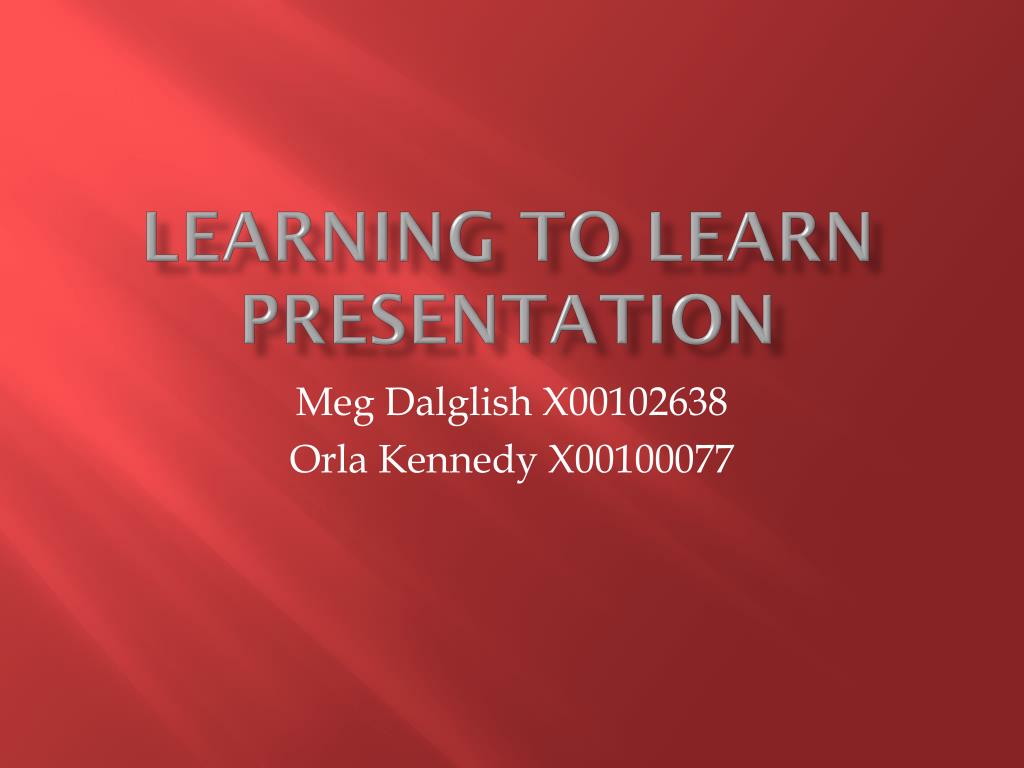 LEARNING TO LEARN PRESENTATION

Meg Dalglish X00102638
Orla Kennedy X00100077